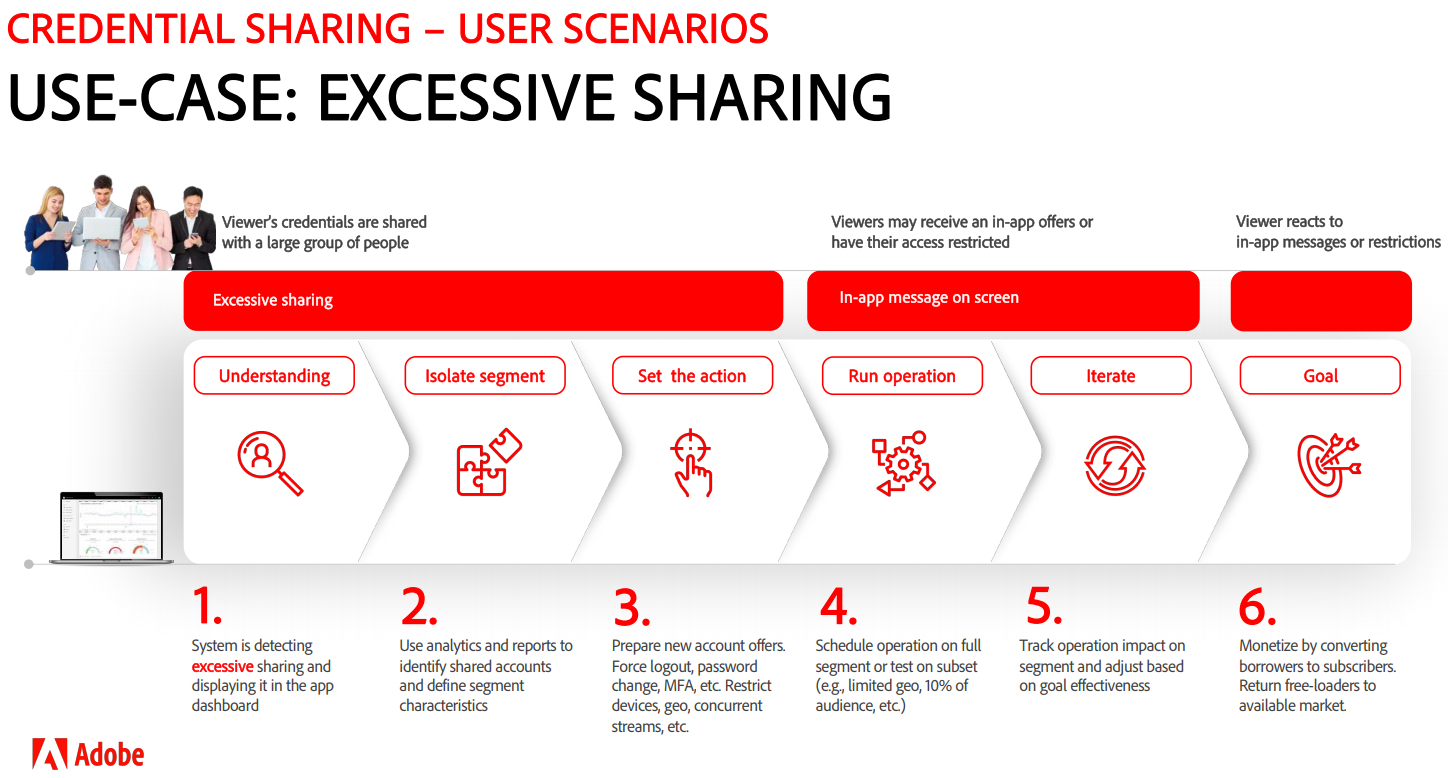 CREDENTIAL SHARING – USER SCENARIOS

USE-CASE: EXCESSIVE SHARING

Viewer's credentials are shared with a large group of people

Viewers may receive an in-app offers or have their access restricted

Viewer reacts to in-app messages or restrictions

Excessive sharing

In-app message on screen

Understanding

Isolate segment

Set the action

Run operation

Iterate

Goal

1.
System is detecting excessive sharing and displaying it in the app dashboard

2.
Use analytics and reports to identify shared accounts and define segment characteristics

3.
Prepare new account offers. Force logout, password change, MFA, etc. Restrict devices, geo, concurrent streams, etc.

4.
Schedule operation on full segment or test on subset (e.g., limited geo, 10% of audience, etc.)

5.
Track operation impact on segment and adjust based on goal effectiveness

6.
Monetize by converting borrowers to subscribers. Return free-loaders to available market.

Adobe